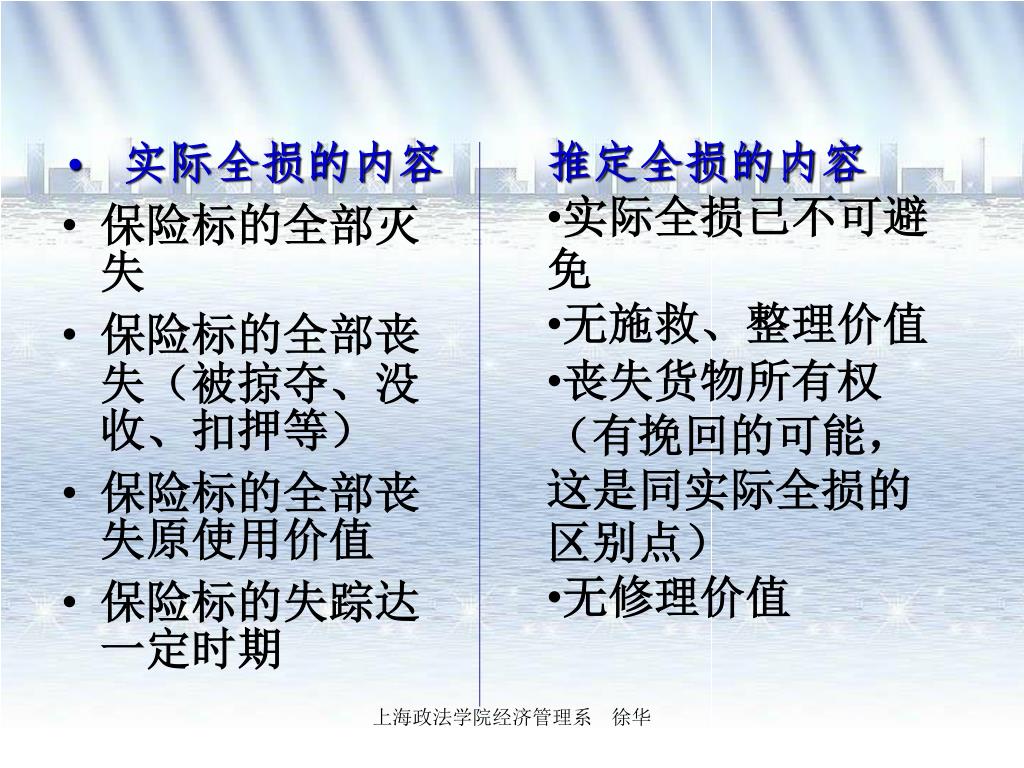 • 实际全损的内容
• 保险标的全部灭失
• 保险标的全部丧失（被掠夺、没收、扣押等）
• 保险标的全部丧失原使用价值
• 保险标的失踪达一定时期

推定全损的内容
•实际全损已不可避免
•无施救、整理价值
•丧失货物所有权（有挽回的可能，这是同实际全损的区别点）
•无修理价值

上海政法学院经济管理系　徐华